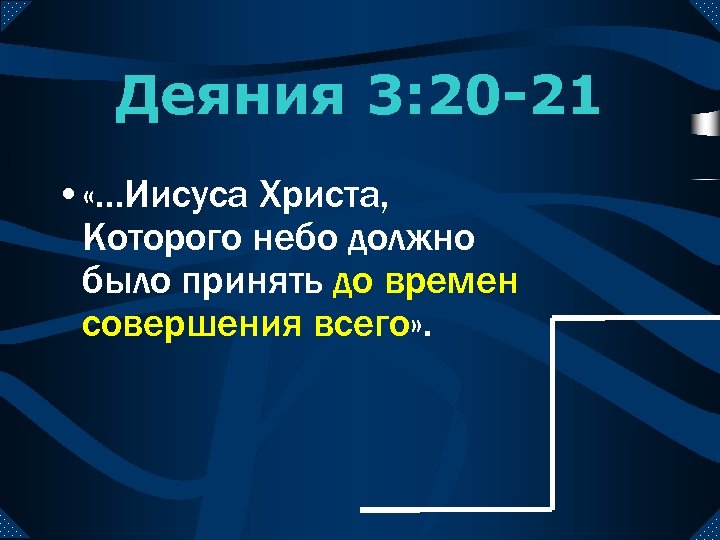 Деяния 3:20-21

• «...Иисуса Христа, Которого небо должно было принять до времен совершения всего».